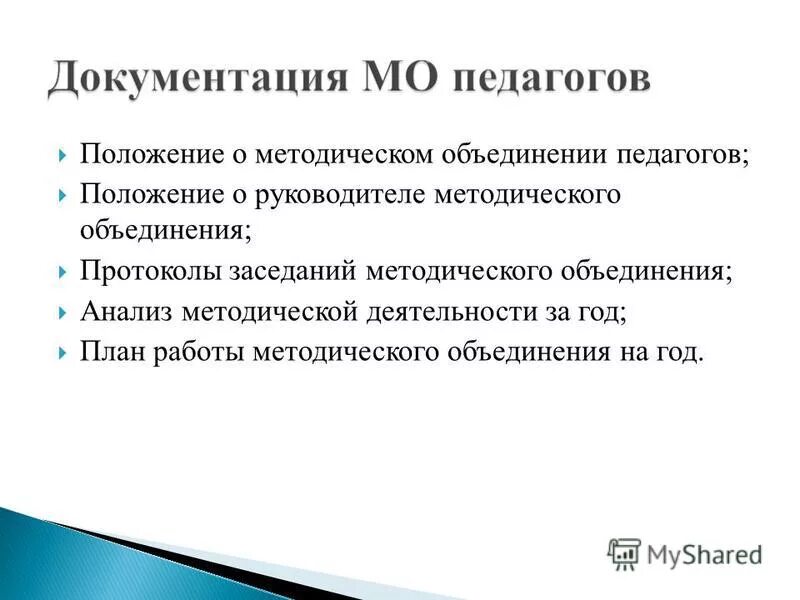 Документация МО педагогов

Положение о методическом объединении педагогов;

Положение о руководителе методического объединения;

Протоколы заседаний методического объединения;

Анализ методической деятельности за год;

План работы методического объединения на год.

MyShared